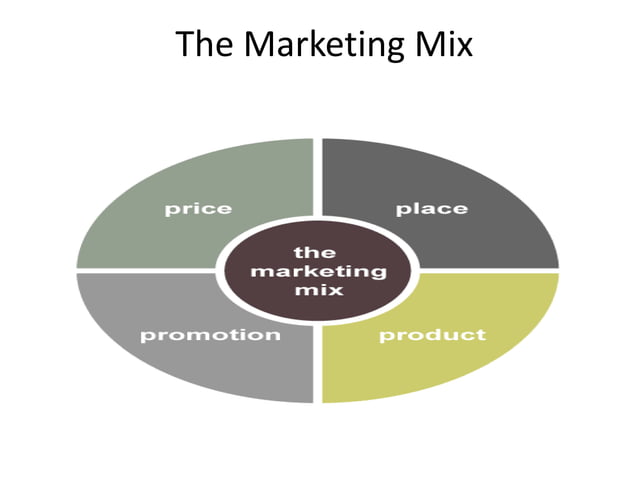 The Marketing Mix

price

place

the marketing mix

promotion

product